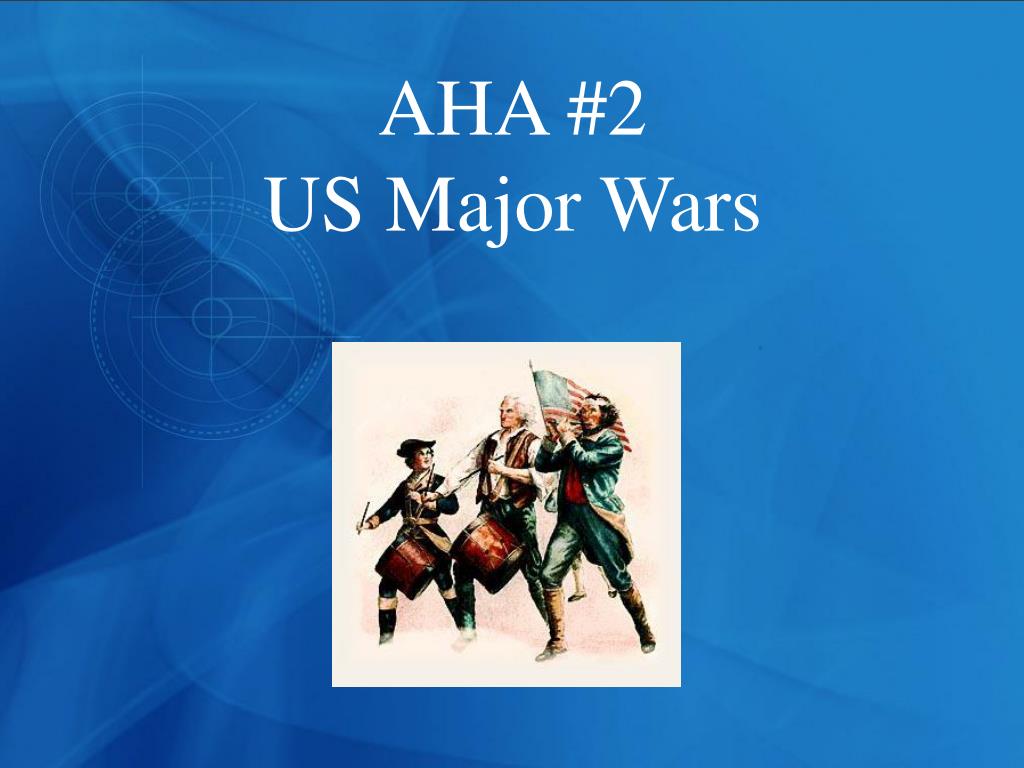 AHA #2
US Major Wars